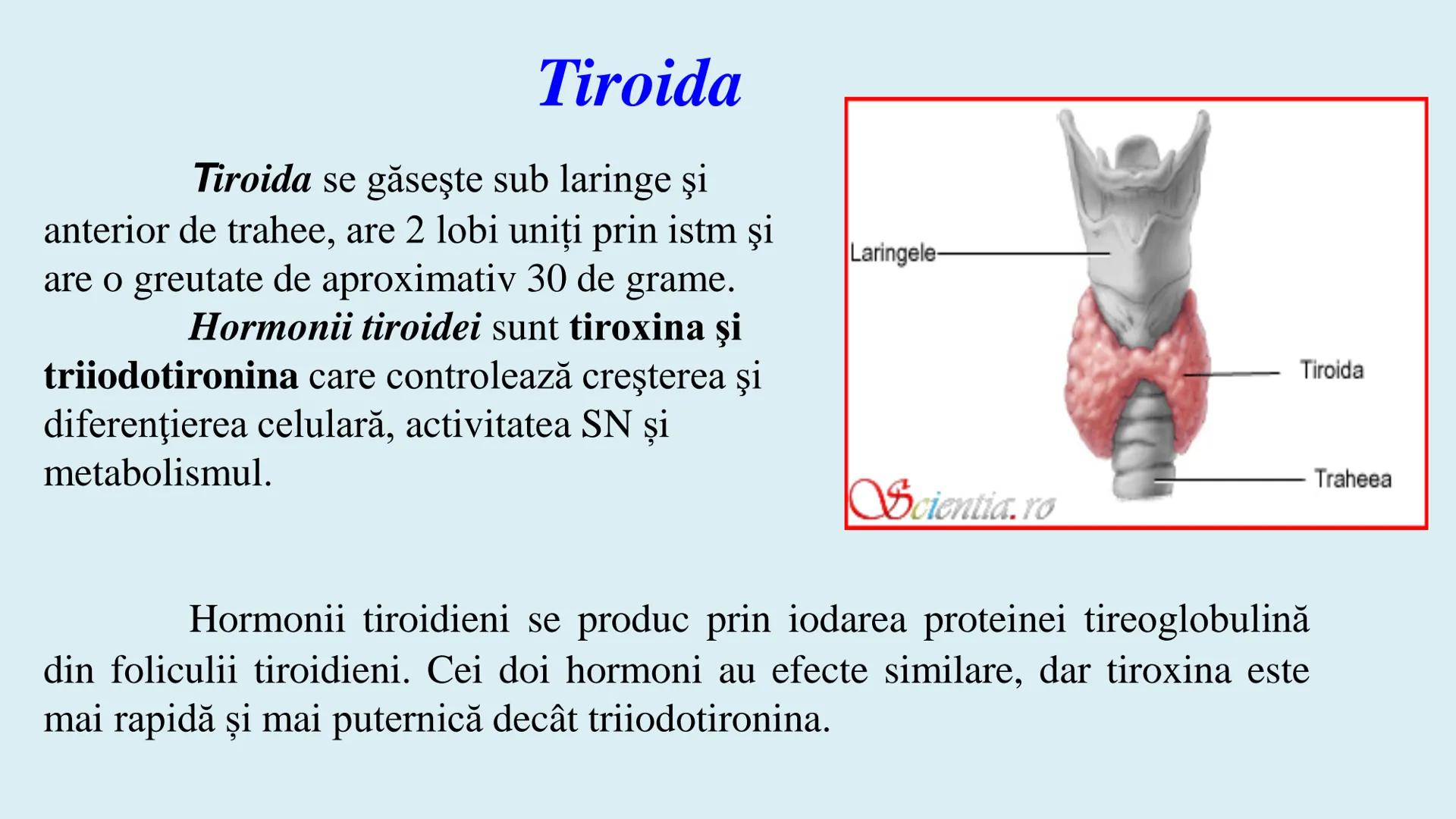 Tiroida

Tiroida se găseşte sub laringe şi anterior de trahee, are 2 lobi uniți prin istm şi are o greutate de aproximativ 30 de grame.

Hormonii tiroidei sunt tiroxina şi triiodotironina care controlează creşterea şi diferenţierea celulară, activitatea SN și metabolismul.

Laringele

Tiroida

Traheea

Scientia.ro

Hormonii tiroidieni se produc prin iodarea proteinei tireoglobulină din foliculii tiroidieni. Cei doi hormoni au efecte similare, dar tiroxina este mai rapidă și mai puternică decât triiodotironina.